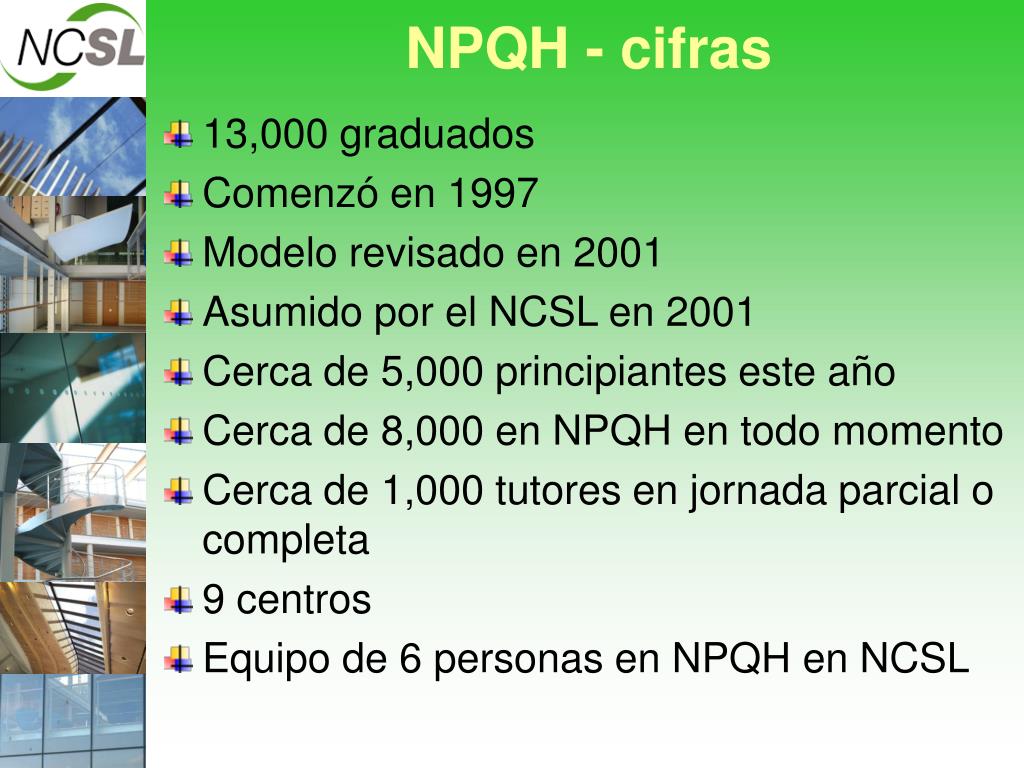 NCSL

NPQH - cifras

13,000 graduados

Comenzó en 1997

Modelo revisado en 2001

Asumido por el NCSL en 2001

Cerca de 5,000 principiantes este año

Cerca de 8,000 en NPQH en todo momento

Cerca de 1,000 tutores en jornada parcial o completa

9 centros

Equipo de 6 personas en NPQH en NCSL